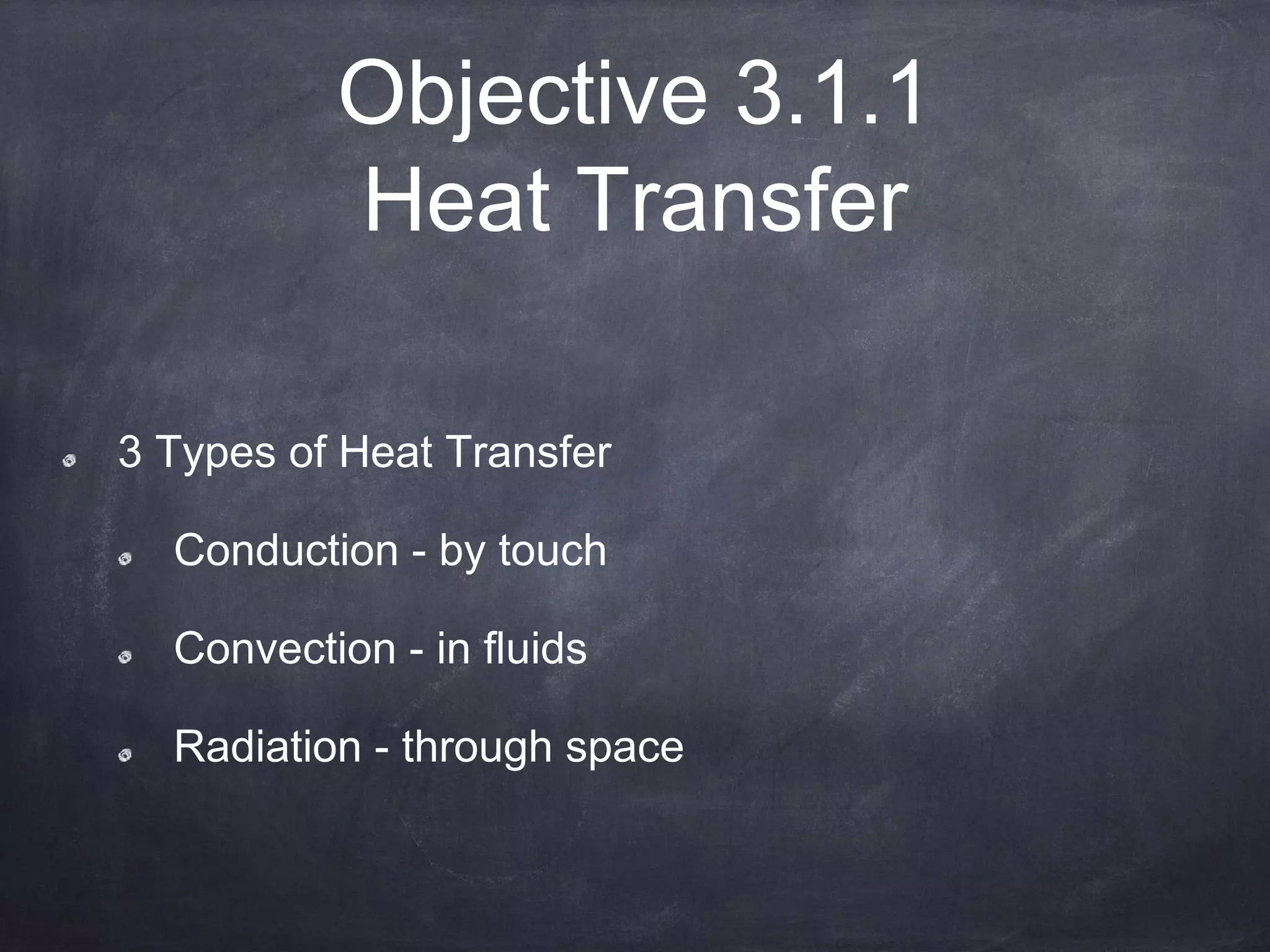 Objective 3.1.1
Heat Transfer

3 Types of Heat Transfer

Conduction - by touch

Convection - in fluids

Radiation - through space